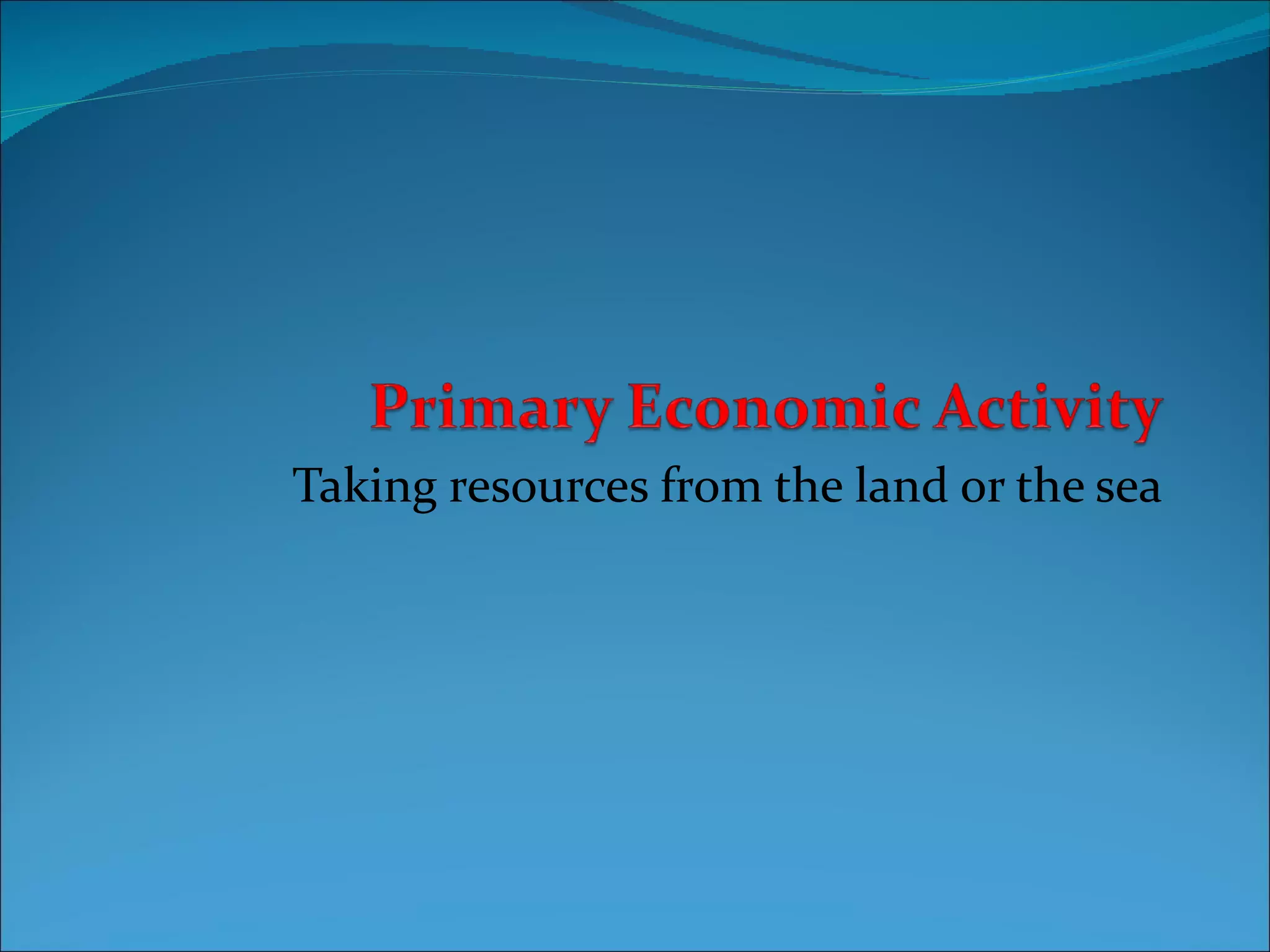 Primary Economic Activity

Taking resources from the land or the sea